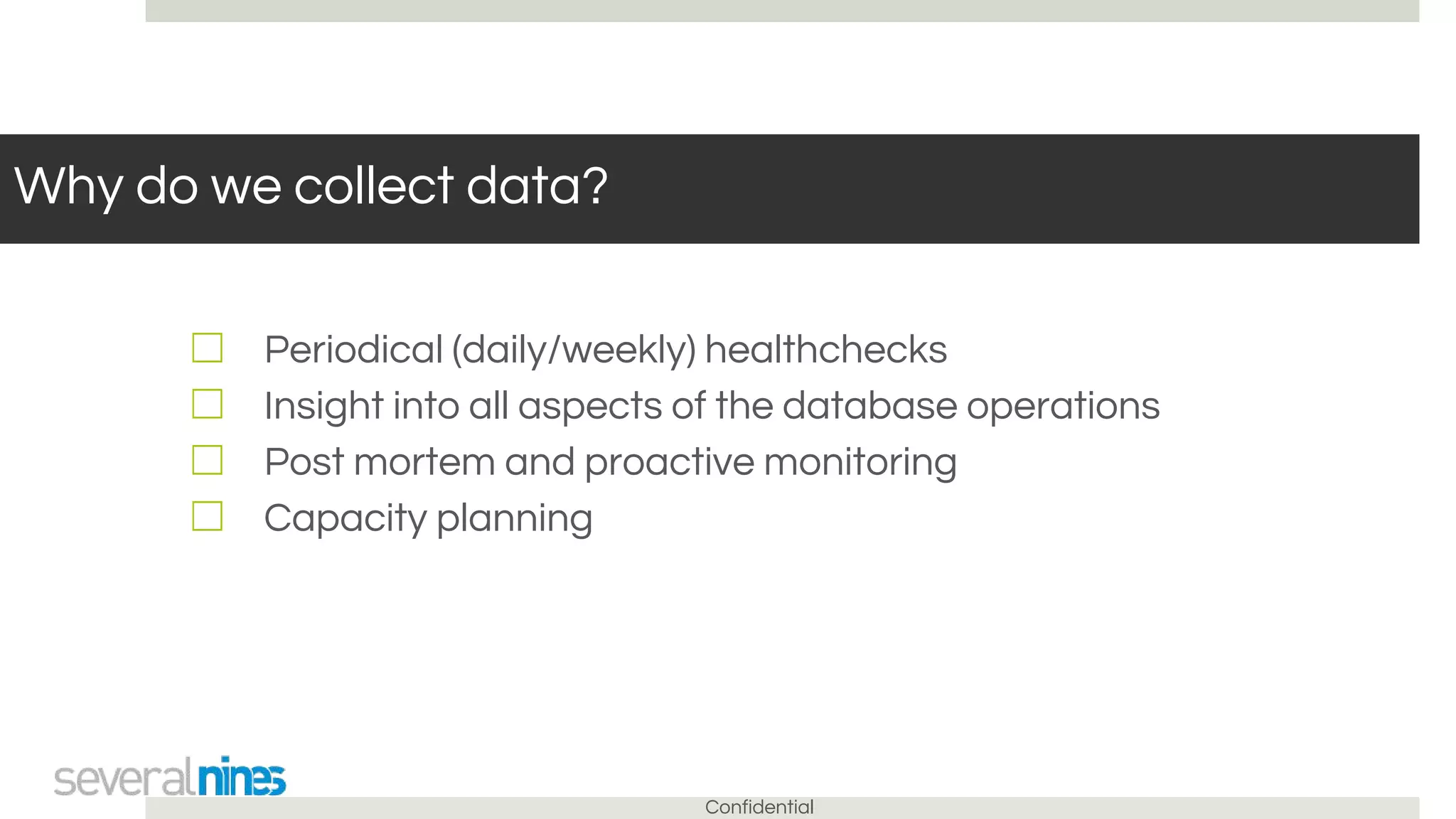 Why do we collect data?

☐ Periodical (daily/weekly) healthchecks
☐ Insight into all aspects of the database operations
☐ Post mortem and proactive monitoring
☐ Capacity planning

severalnines

Confidential